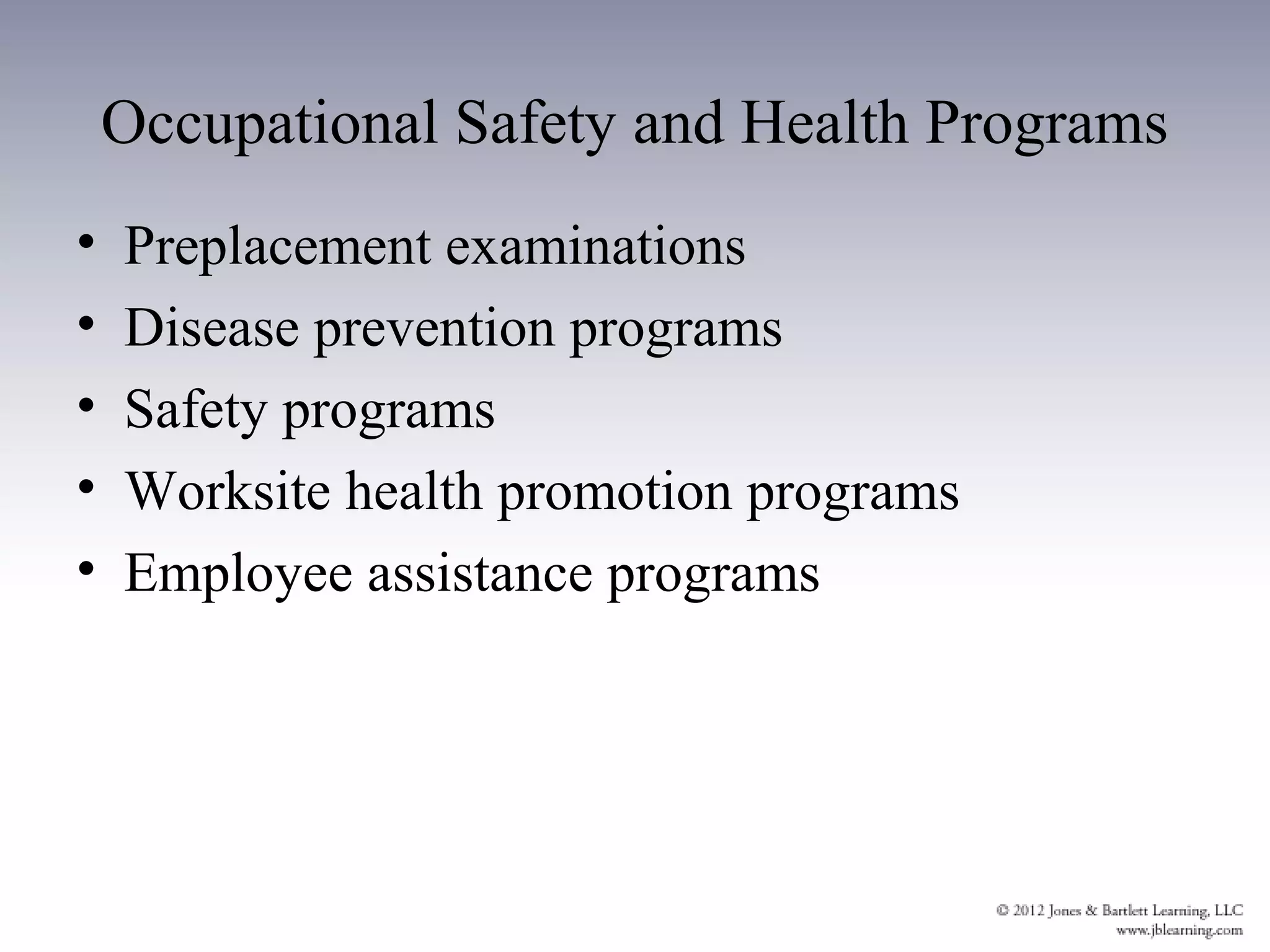 Occupational Safety and Health Programs

• Preplacement examinations
• Disease prevention programs
• Safety programs
• Worksite health promotion programs
• Employee assistance programs

© 2012 Jones & Bartlett Learning, LLC
www.jblearning.com